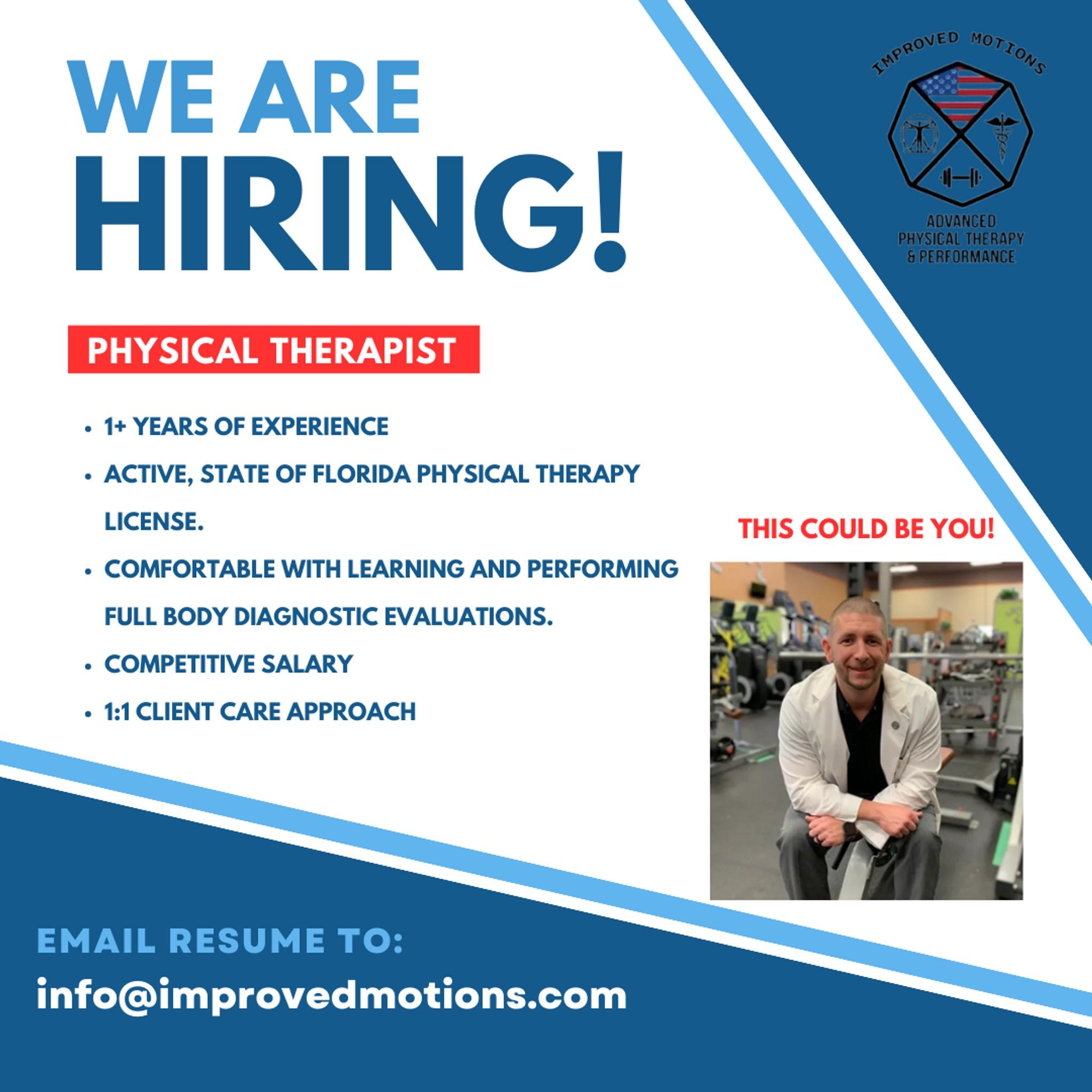 WE ARE
HIRING!

IMPROVED MOTIONS

ADVANCED
PHYSICAL THERAPY
& PERFORMANCE

PHYSICAL THERAPIST

• 1+ YEARS OF EXPERIENCE
• ACTIVE, STATE OF FLORIDA PHYSICAL THERAPY LICENSE.
• COMFORTABLE WITH LEARNING AND PERFORMING FULL BODY DIAGNOSTIC EVALUATIONS.
• COMPETITIVE SALARY
• 1:1 CLIENT CARE APPROACH

THIS COULD BE YOU!

EMAIL RESUME TO:
info@improvedmotions.com